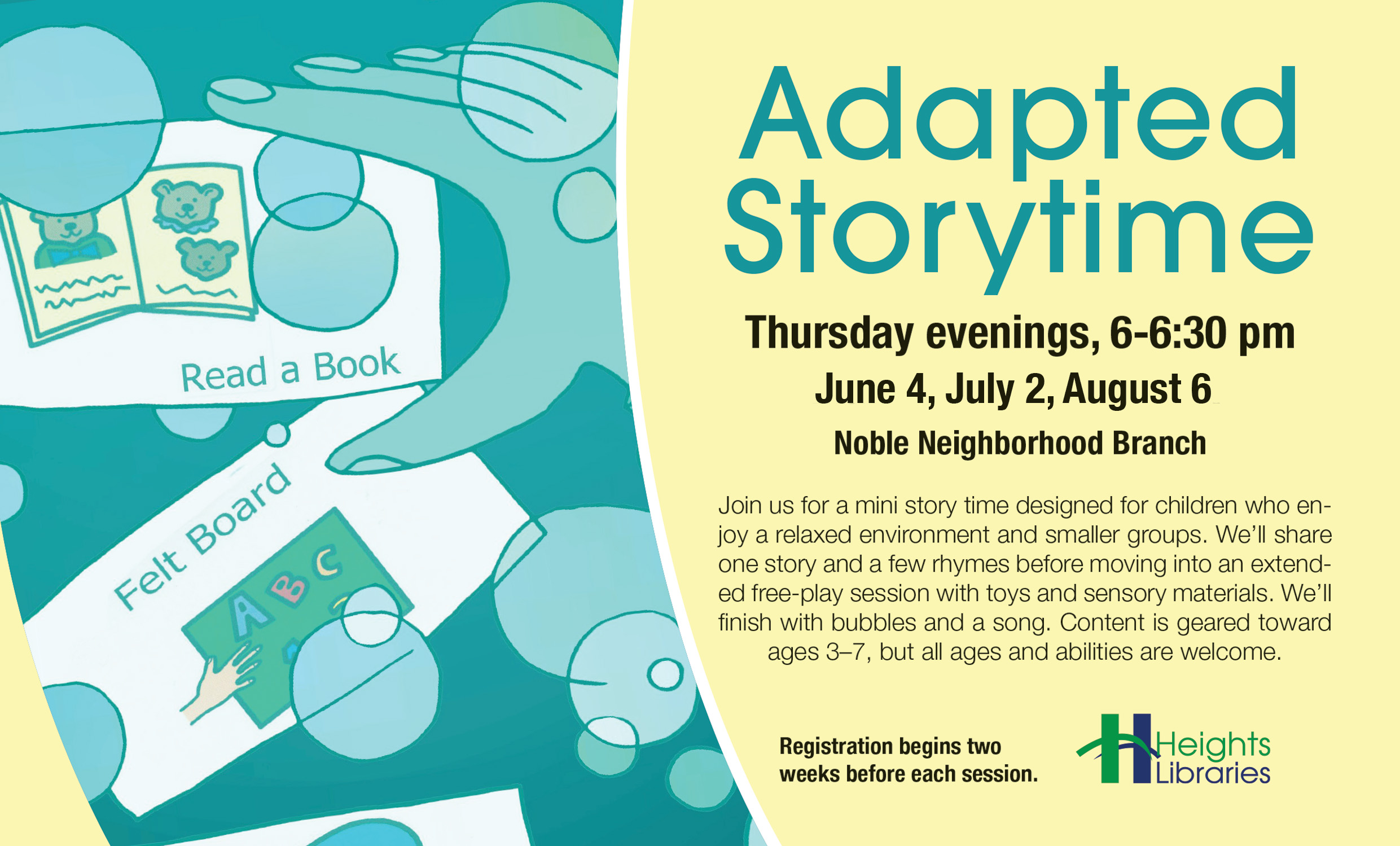 Read a Book

Felt Board

A B C

Adapted Storytime

Thursday evenings, 6-6:30 pm

June 4, July 2, August 6

Noble Neighborhood Branch

Join us for a mini story time designed for children who enjoy a relaxed environment and smaller groups. We'll share one story and a few rhymes before moving into an extended free-play session with toys and sensory materials. We'll finish with bubbles and a song. Content is geared toward ages 3–7, but all ages and abilities are welcome.

Registration begins two weeks before each session.

Heights Libraries